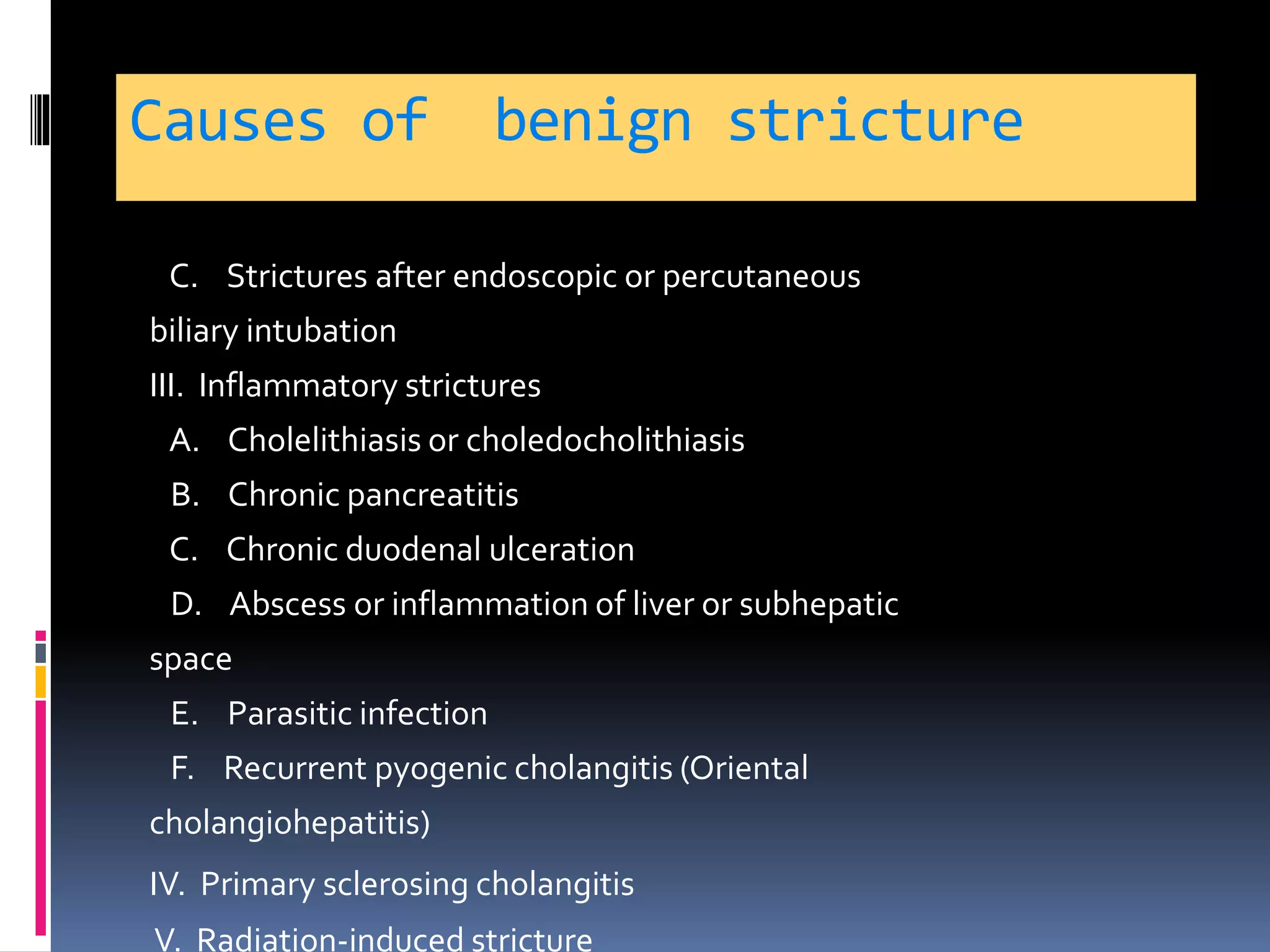 Causes of benign stricture

C. Strictures after endoscopic or percutaneous biliary intubation

III. Inflammatory strictures

A. Cholelithiasis or choledocholithiasis

B. Chronic pancreatitis

C. Chronic duodenal ulceration

D. Abscess or inflammation of liver or subhepatic space

E. Parasitic infection

F. Recurrent pyogenic cholangitis (Oriental cholangiohepatitis)

IV. Primary sclerosing cholangitis

V. Radiation-induced stricture